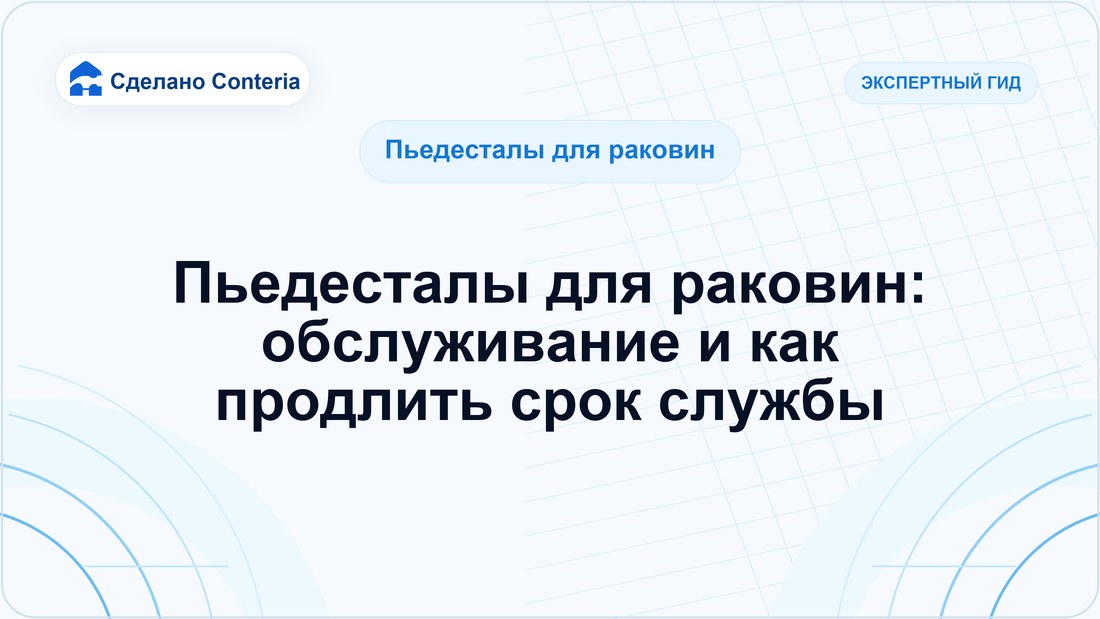 Сделано Conteria

ЭКСПЕРТНЫЙ ГИД

Пьедесталы для раковин

Пьедесталы для раковин: обслуживание и как продлить срок службы